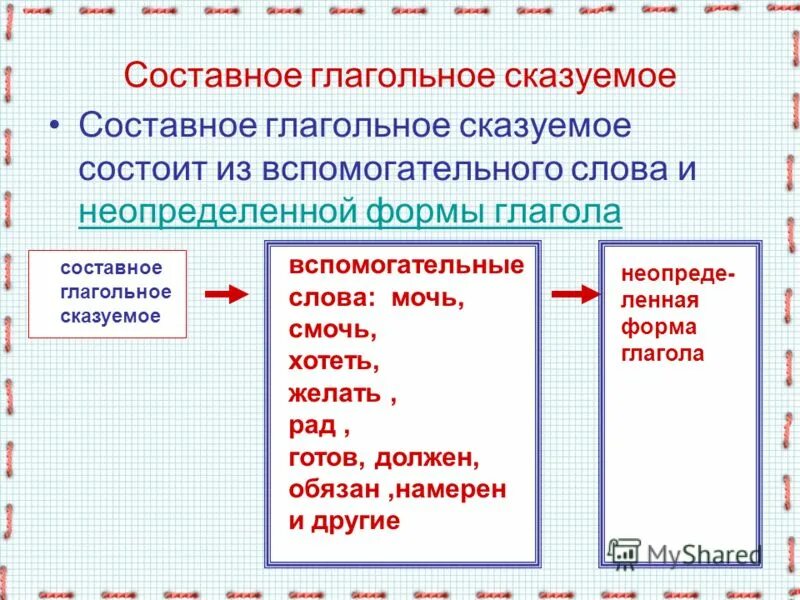 Составное глагольное сказуемое

• Составное глагольное сказуемое состоит из вспомогательного слова и неопределенной формы глагола

составное глагольное сказуемое

вспомогательные слова: мочь, смочь, хотеть, желать , рад , готов, должен, обязан ,намерен и другие

неопределенная форма глагола

MyShared